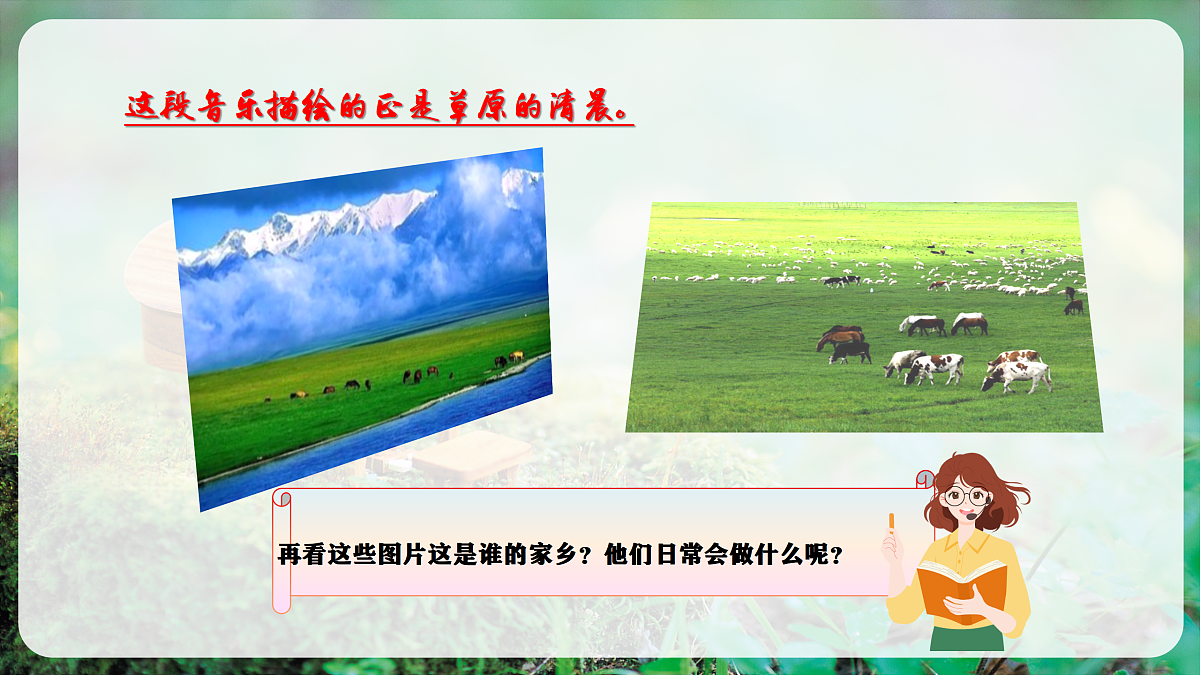 这段音乐描绘的正是草原的清晨。

再看这些图片这是谁的家乡？他们日常会做什么呢？